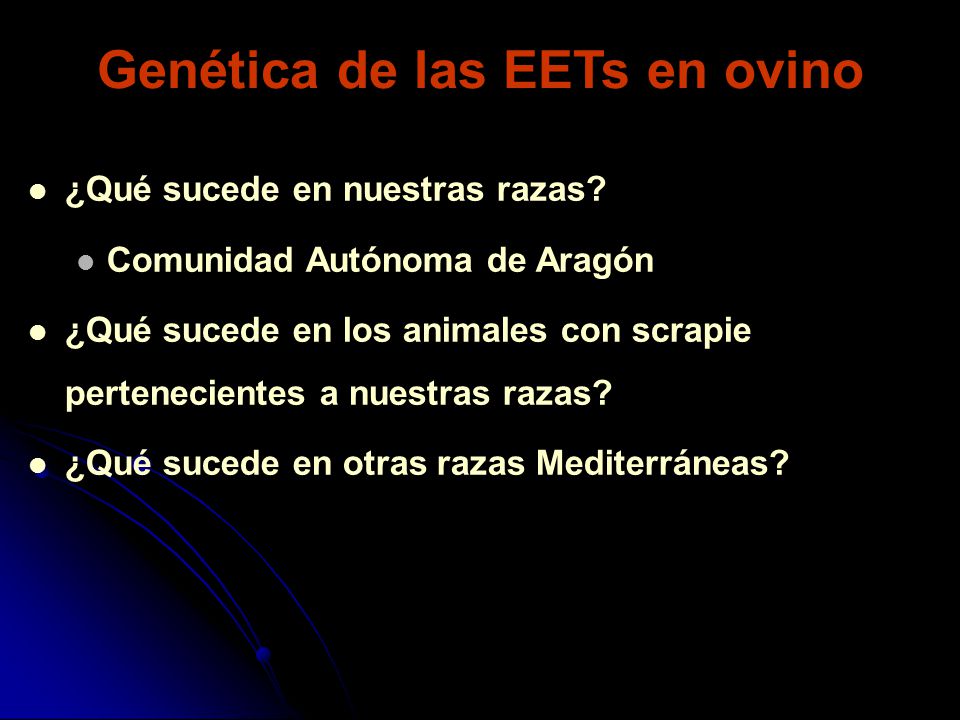 Genética de las EETs en ovino

- ¿Qué sucede en nuestras razas?
  - Comunidad Autónoma de Aragón
- ¿Qué sucede en los animales con scrapie pertenecientes a nuestras razas?
- ¿Qué sucede en otras razas Mediterráneas?